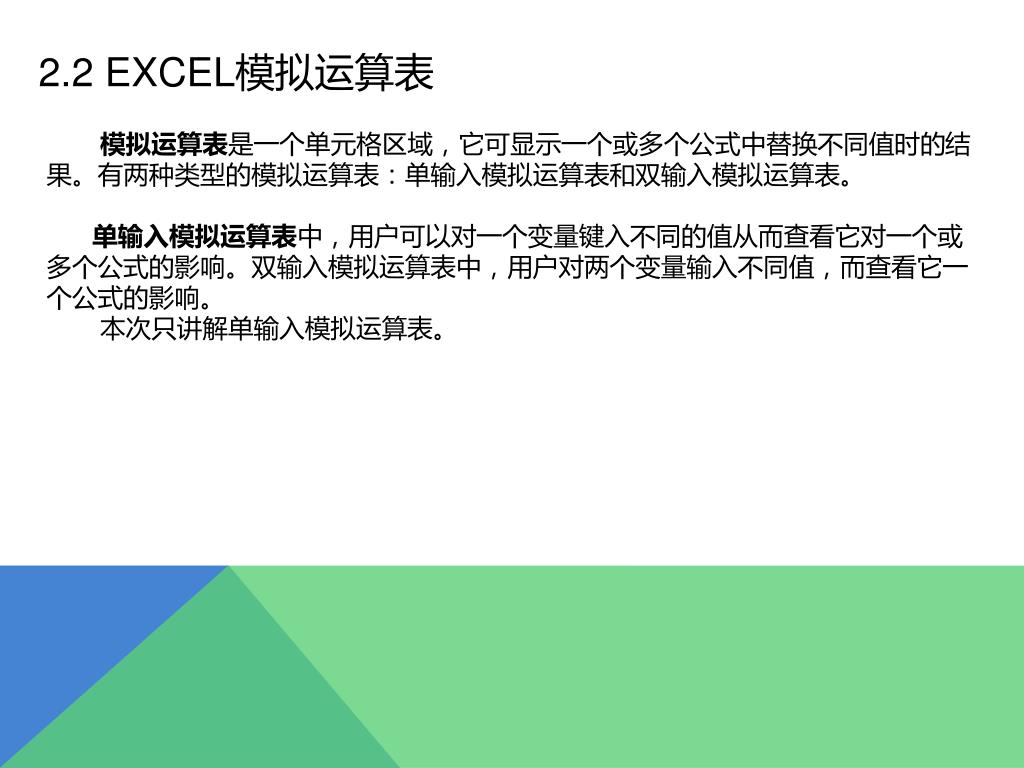 2.2 EXCEL模拟运算表

模拟运算表是一个单元格区域，它可显示一个或多个公式中替换不同值时的结果。有两种类型的模拟运算表：单输入模拟运算表和双输入模拟运算表。

单输入模拟运算表中，用户可以对一个变量键入不同的值从而查看它对一个或多个公式的影响。双输入模拟运算表中，用户对两个变量输入不同值，而查看它一个公式的影响。

本次只讲解单输入模拟运算表。